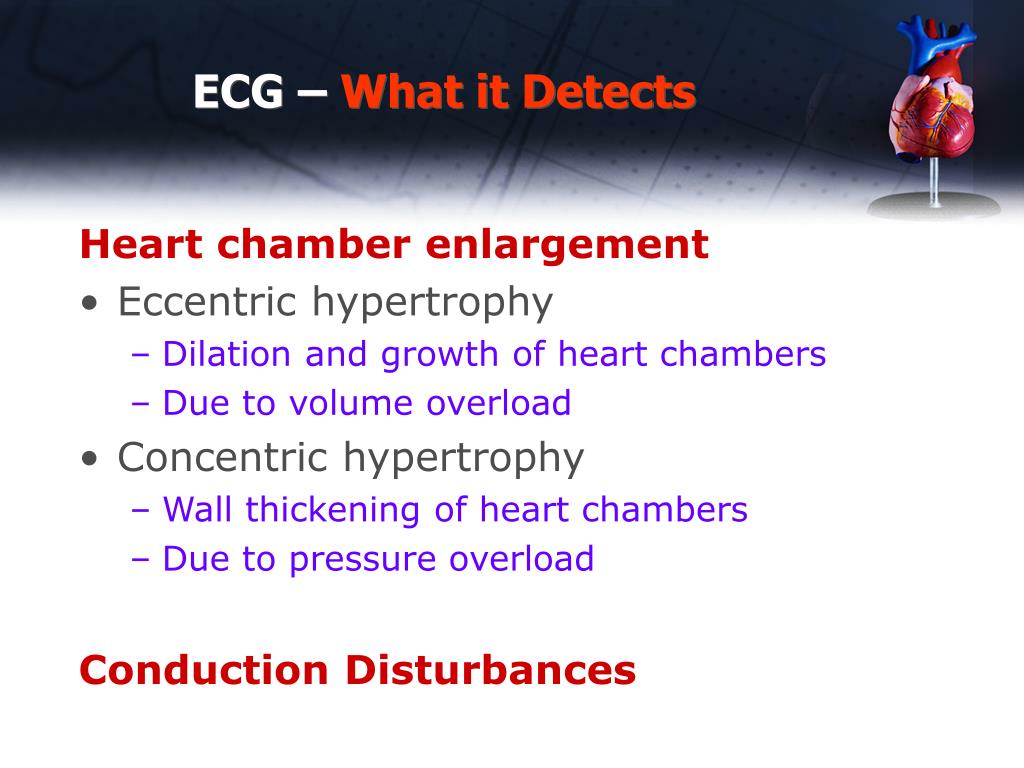 ECG – What it Detects

Heart chamber enlargement

• Eccentric hypertrophy
  – Dilation and growth of heart chambers
  – Due to volume overload
• Concentric hypertrophy
  – Wall thickening of heart chambers
  – Due to pressure overload

Conduction Disturbances